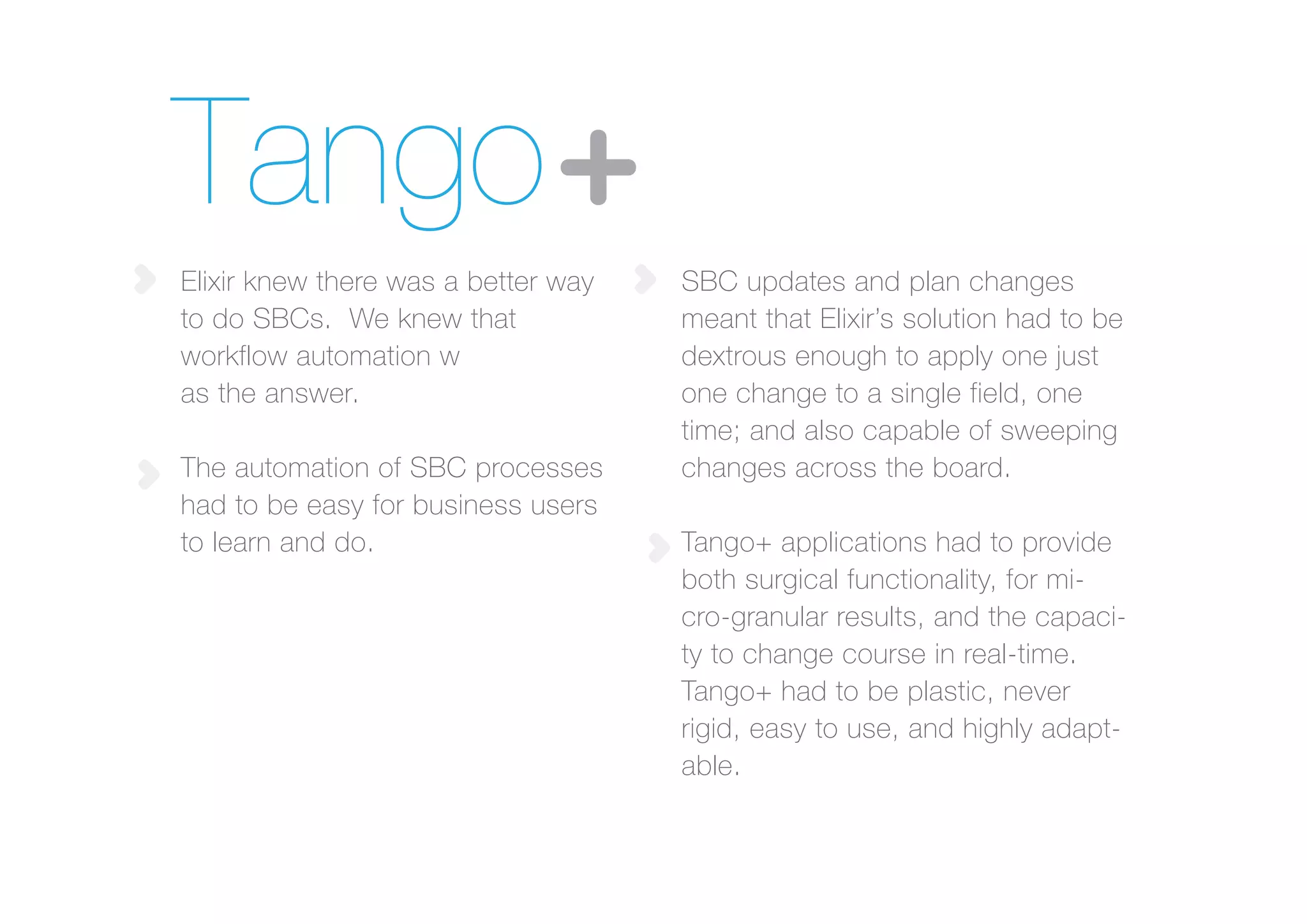 Tango+

Elixir knew there was a better way to do SBCs.  We knew that workflow automation w as the answer.

The automation of SBC processes had to be easy for business users to learn and do.

SBC updates and plan changes meant that Elixir's solution had to be dextrous enough to apply one just one change to a single field, one time; and also capable of sweeping changes across the board.

Tango+ applications had to provide both surgical functionality, for micro-granular results, and the capacity to change course in real-time. Tango+ had to be plastic, never rigid, easy to use, and highly adaptable.